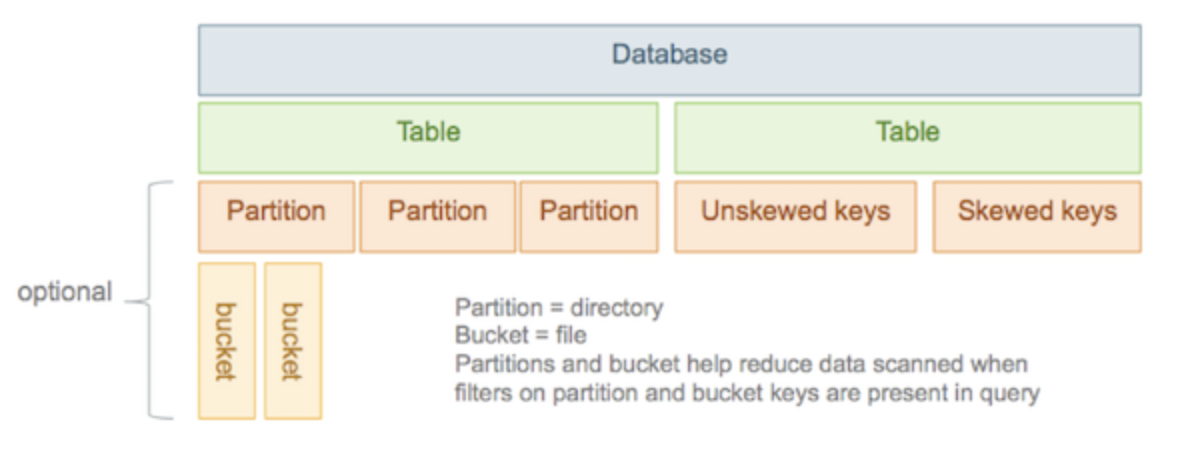 Database

Table

Table

Partition

Partition

Partition

Unskewed keys

Skewed keys

optional

bucket

bucket

Partition = directory
Bucket = file
Partitions and bucket help reduce data scanned when filters on partition and bucket keys are present in query